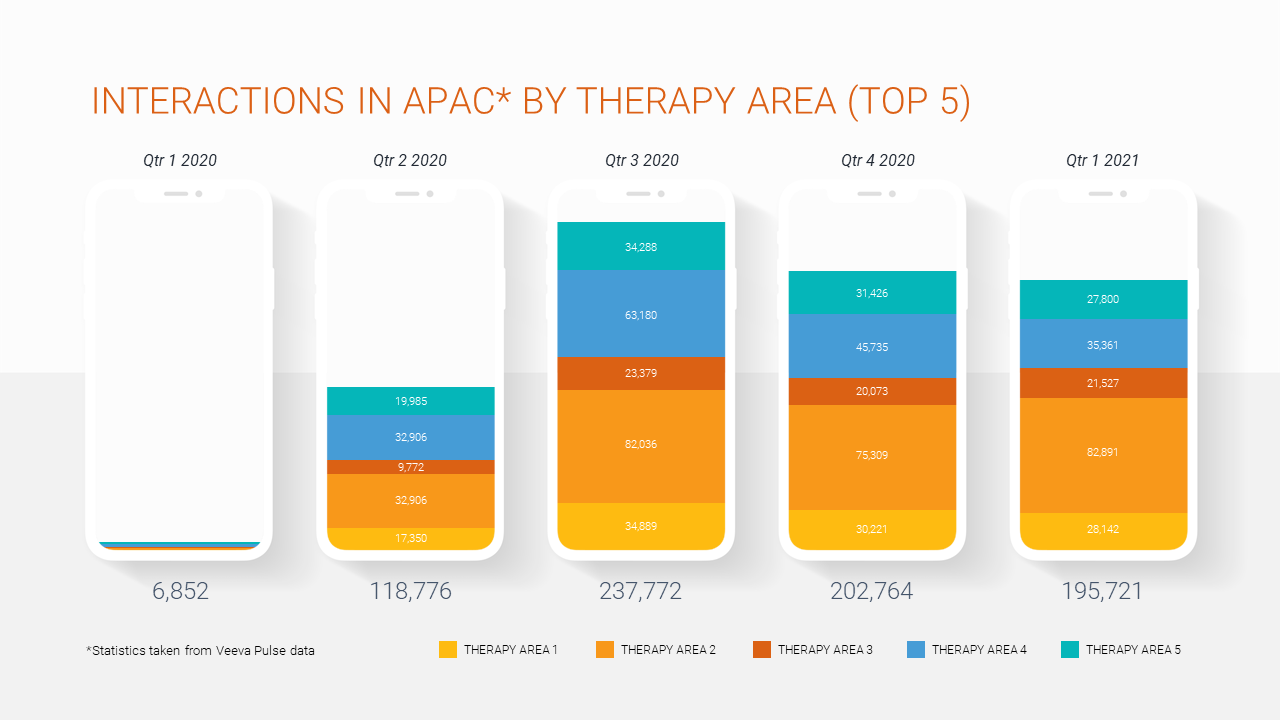 INTERACTIONS IN APAC* BY THERAPY AREA (TOP 5)

Qtr 1 2020

6,852

Qtr 2 2020

19,985
32,906
9,772
32,906
17,350

118,776

Qtr 3 2020

34,288
63,180
23,379
82,036
34,889

237,772

Qtr 4 2020

31,426
45,735
20,073
75,309
30,221

202,764

Qtr 1 2021

27,800
35,361
21,527
82,891
28,142

195,721

*Statistics taken from Veeva Pulse data

THERAPY AREA 1
THERAPY AREA 2
THERAPY AREA 3
THERAPY AREA 4
THERAPY AREA 5